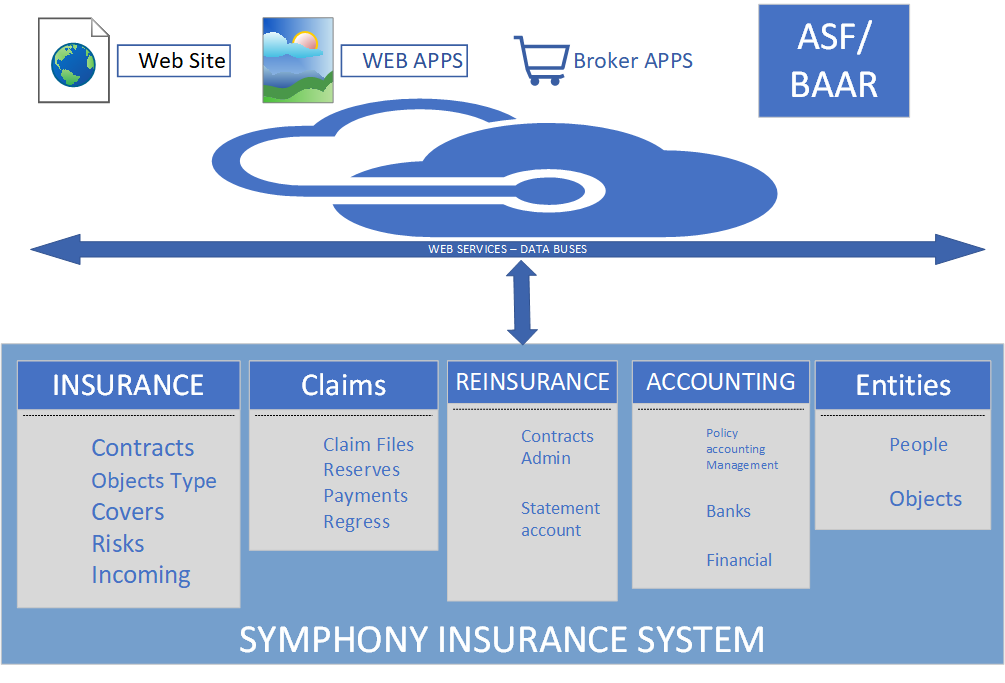 Web Site

WEB APPS

Broker APPS

ASF/ BAAR

WEB SERVICES – DATA BUSES

INSURANCE

Contracts
Objects Type
Covers
Risks
Incoming

Claims

Claim Files
Reserves
Payments
Regress

REINSURANCE

Contracts Admin

Statement account

ACCOUNTING

Policy accounting Management

Banks

Financial

Entities

People

Objects

SYMPHONY INSURANCE SYSTEM